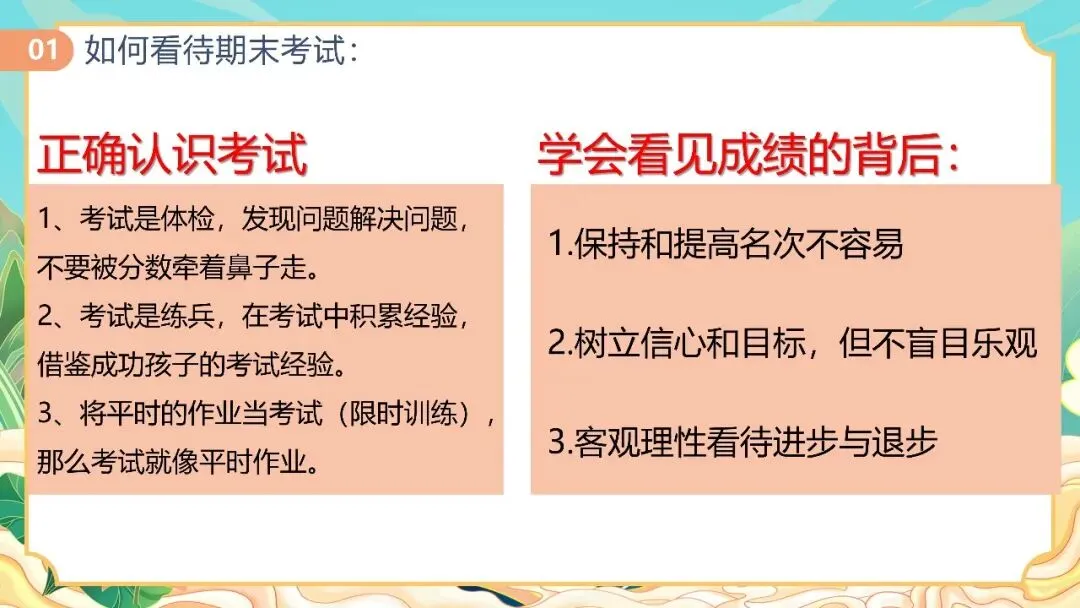 01 如何看待期末考试：

正确认识考试

1、考试是体检，发现问题解决问题，不要被分数牵着鼻子走。
2、考试是练兵，在考试中积累经验，借鉴成功孩子的考试经验。
3、将平时的作业当考试（限时训练），那么考试就像平时作业。

学会看见成绩的背后：

1.保持和提高名次不容易

2.树立信心和目标，但不盲目乐观

3.客观理性看待进步与退步